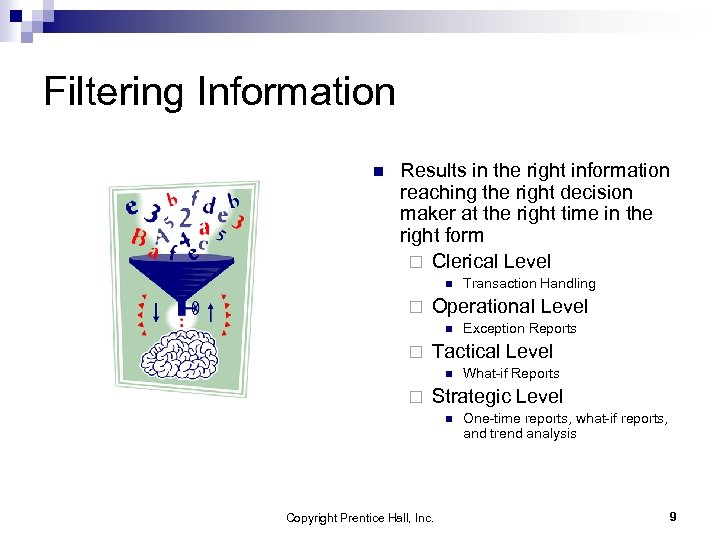 Filtering Information

Results in the right information reaching the right decision maker at the right time in the right form

Clerical Level

Transaction Handling

Operational Level

Exception Reports

Tactical Level

What-if Reports

Strategic Level

One-time reports, what-if reports, and trend analysis

Copyright Prentice Hall, Inc.

9